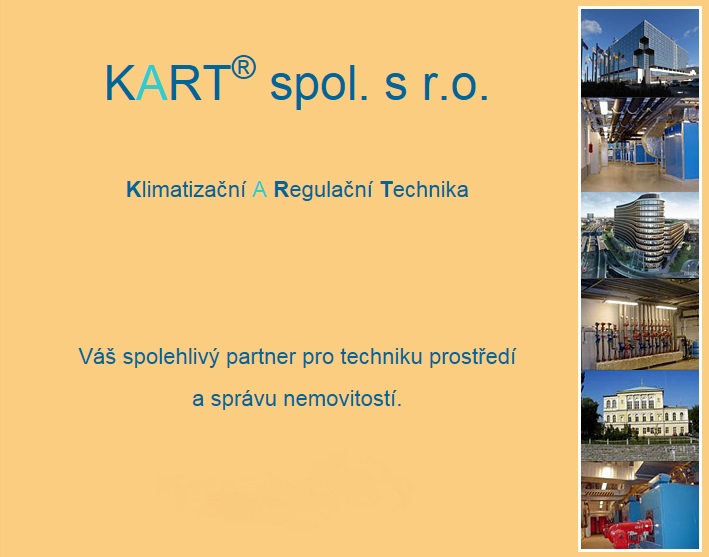 KART® spol. s r.o.

Klimatizační A Regulační Technika

Váš spolehlivý partner pro techniku prostředí a správu nemovitostí.